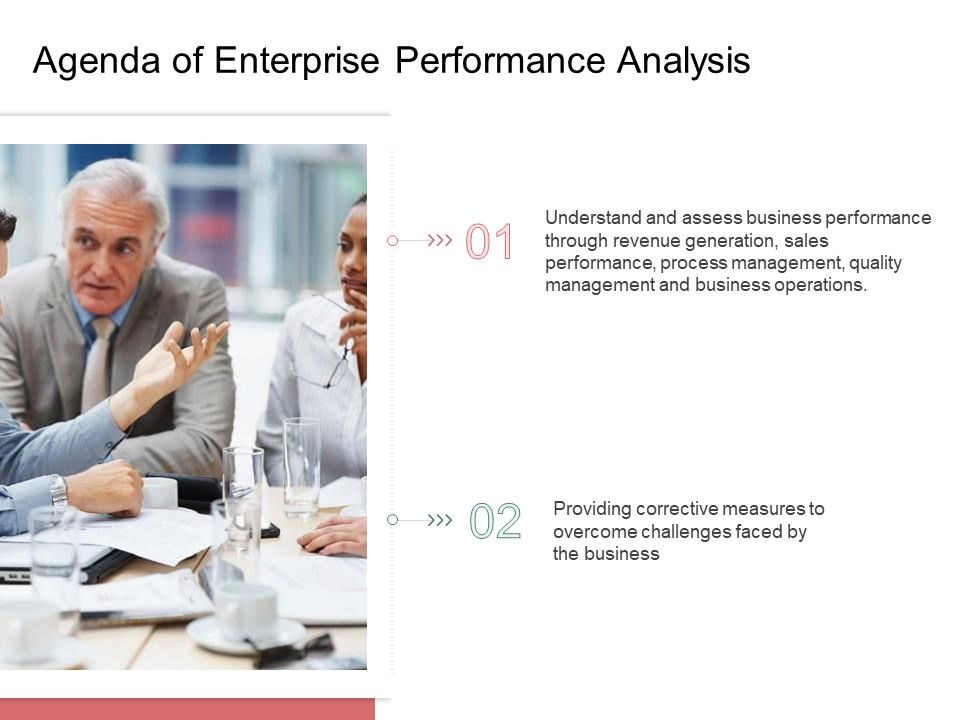 Agenda of Enterprise Performance Analysis

01

Understand and assess business performance through revenue generation, sales performance, process management, quality management and business operations.

02

Providing corrective measures to overcome challenges faced by the business